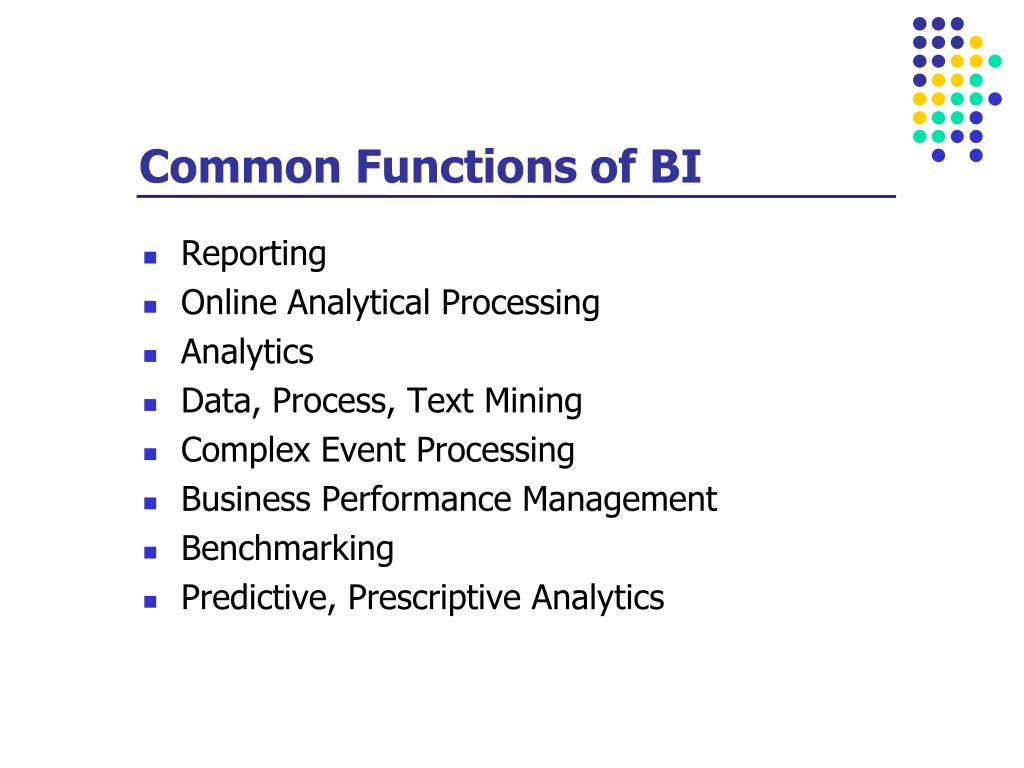 Common Functions of BI

- Reporting
- Online Analytical Processing
- Analytics
- Data, Process, Text Mining
- Complex Event Processing
- Business Performance Management
- Benchmarking
- Predictive, Prescriptive Analytics